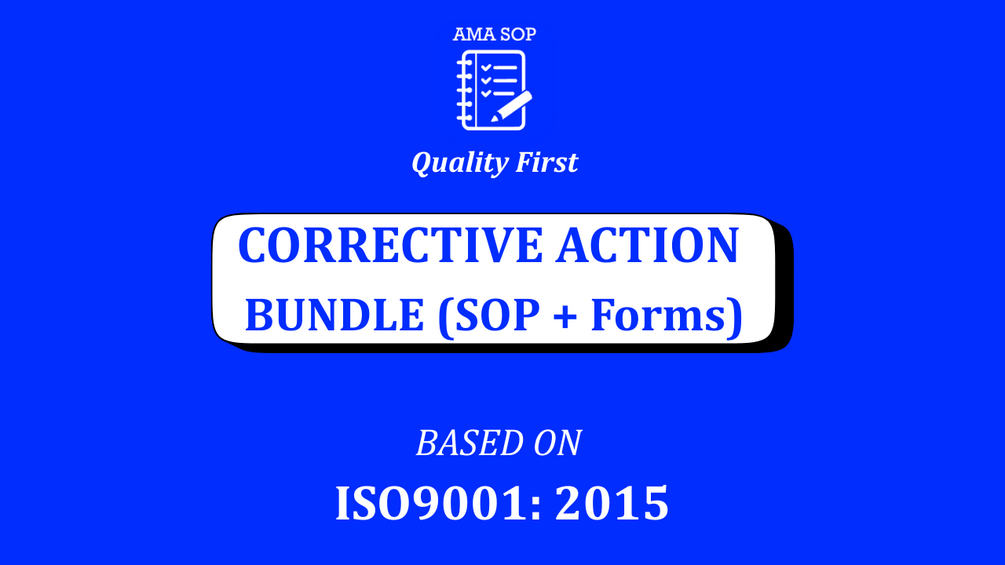 AMA SOP

Quality First

CORRECTIVE ACTION BUNDLE (SOP + Forms)

BASED ON

ISO9001: 2015